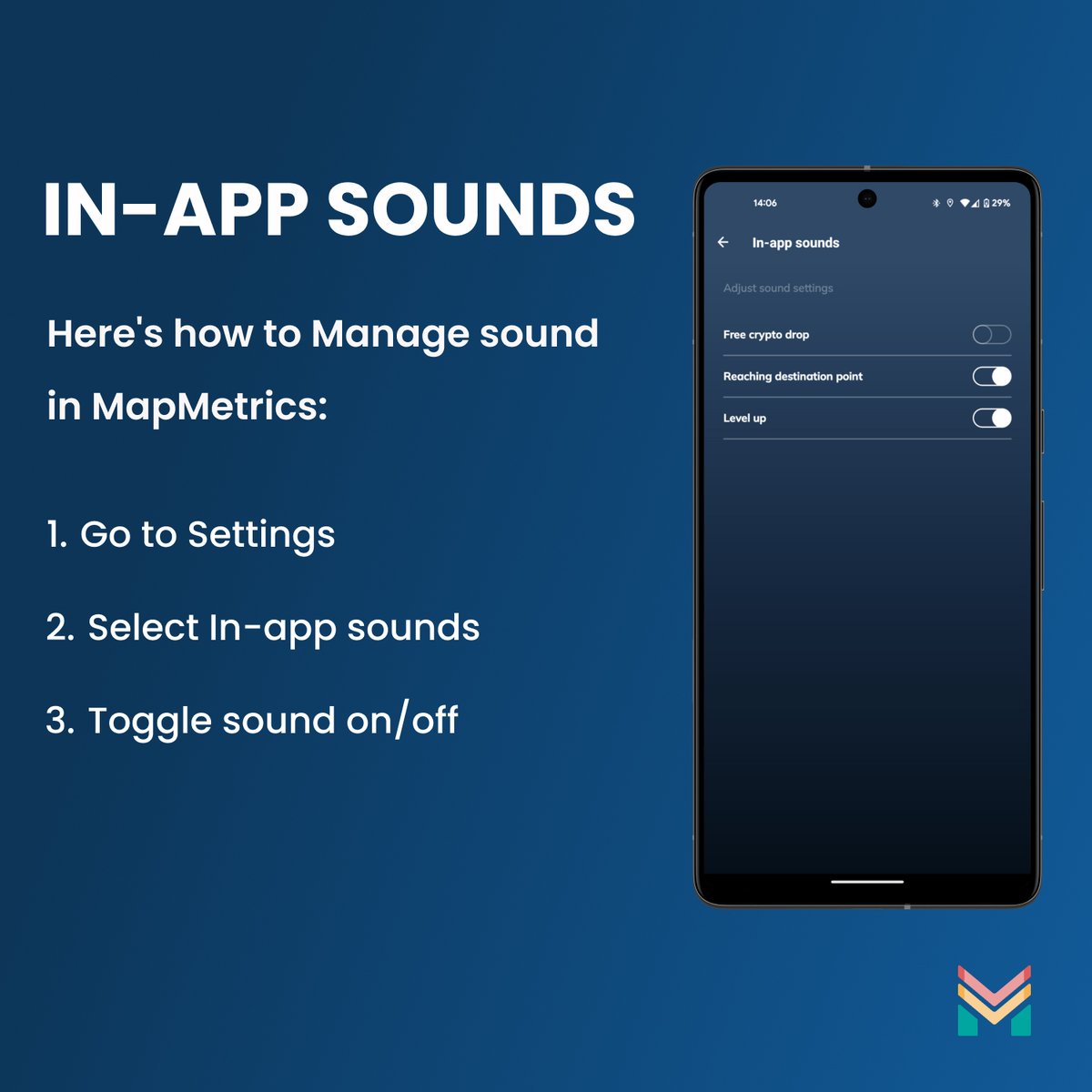 IN-APP SOUNDS

Here's how to Manage sound in MapMetrics:

1. Go to Settings

2. Select In-app sounds

3. Toggle sound on/off

14:06

29%

In-app sounds

Adjust sound settings

Free crypto drop

Reaching destination point

Level up